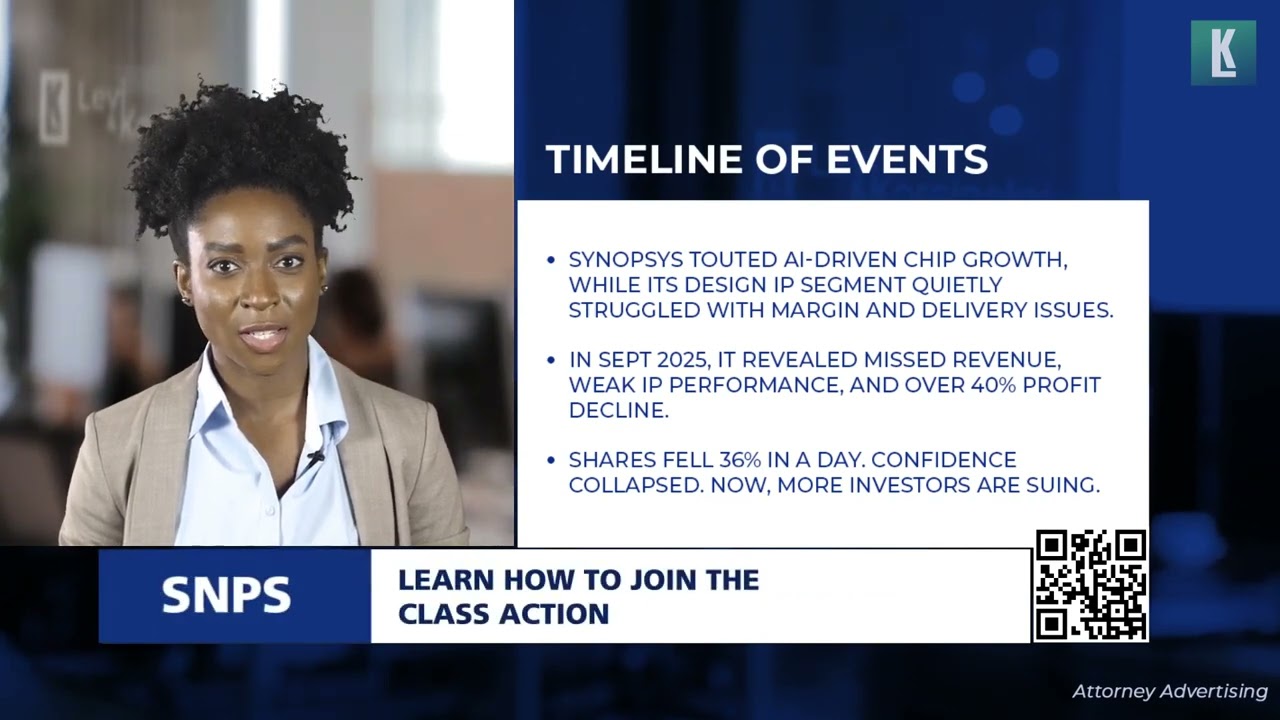 TIMELINE OF EVENTS

• SYNOPSYS TOUTED AI-DRIVEN CHIP GROWTH, WHILE ITS DESIGN IP SEGMENT QUIETLY STRUGGLED WITH MARGIN AND DELIVERY ISSUES.

• IN SEPT 2025, IT REVEALED MISSED REVENUE, WEAK IP PERFORMANCE, AND OVER 40% PROFIT DECLINE.

• SHARES FELL 36% IN A DAY. CONFIDENCE COLLAPSED. NOW, MORE INVESTORS ARE SUING.

SNPS

LEARN HOW TO JOIN THE CLASS ACTION

Attorney Advertising